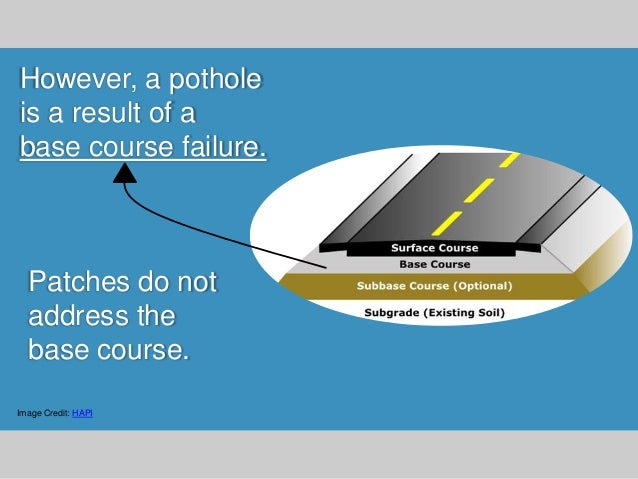 However, a pothole is a result of a base course failure.

Surface Course
Base Course
Subbase Course (Optional)
Subgrade (Existing Soil)

Patches do not address the base course.

Image Credit: HAPI